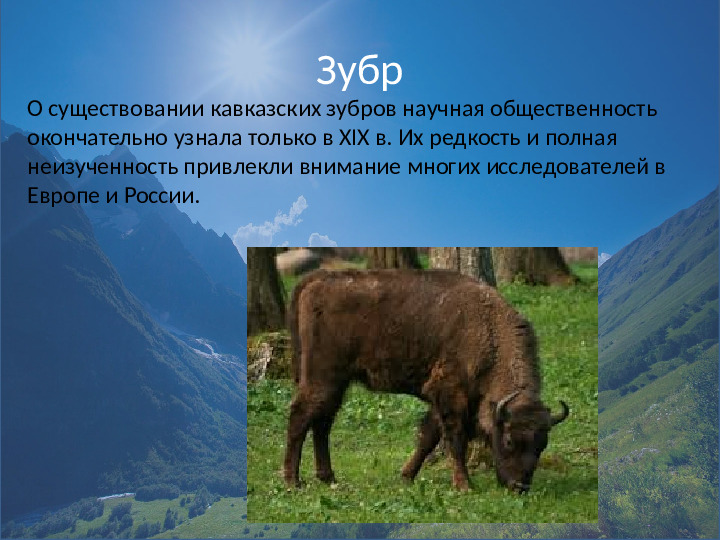 Зубр

О существовании кавказских зубров научная общественность окончательно узнала только в XIX в. Их редкость и полная неизученность привлекли внимание многих исследователей в Европе и России.